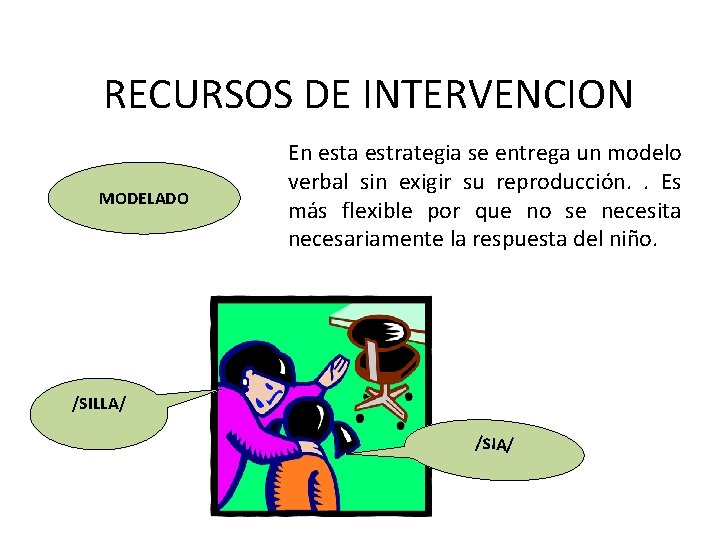 RECURSOS DE INTERVENCION

MODELADO

En esta estrategia se entrega un modelo verbal sin exigir su reproducción. . Es más flexible por que no se necesita necesariamente la respuesta del niño.

/SILLA/

/SIA/